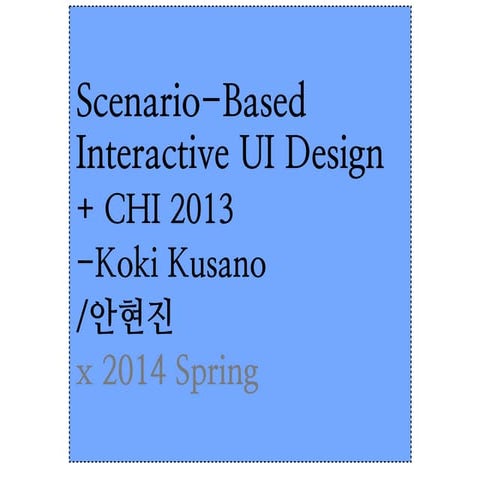 Scenario-Based Interactive UI Design
+ CHI 2013
-Koki Kusano
/안현진
x 2014 Spring